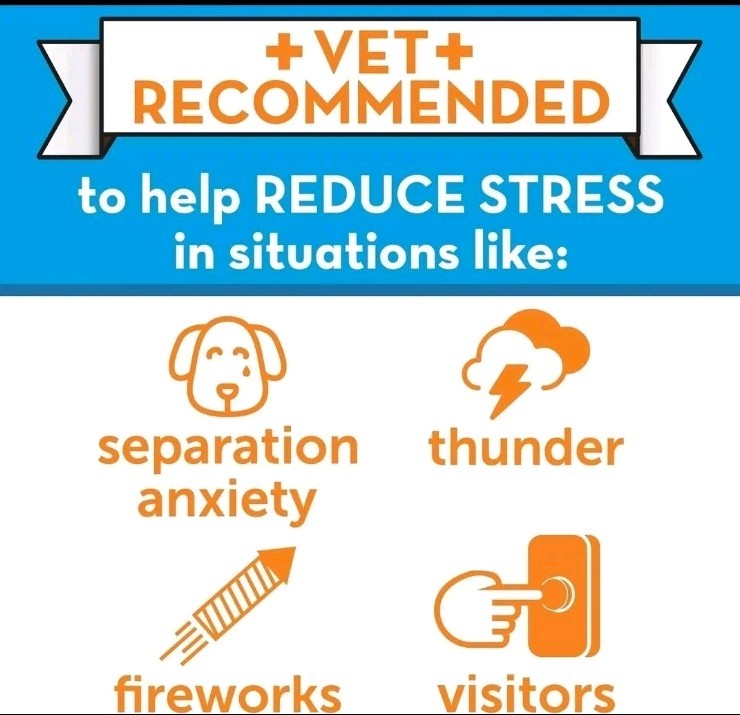 +VET+
RECOMMENDED

to help REDUCE STRESS in situations like:

separation anxiety

thunder

fireworks

visitors